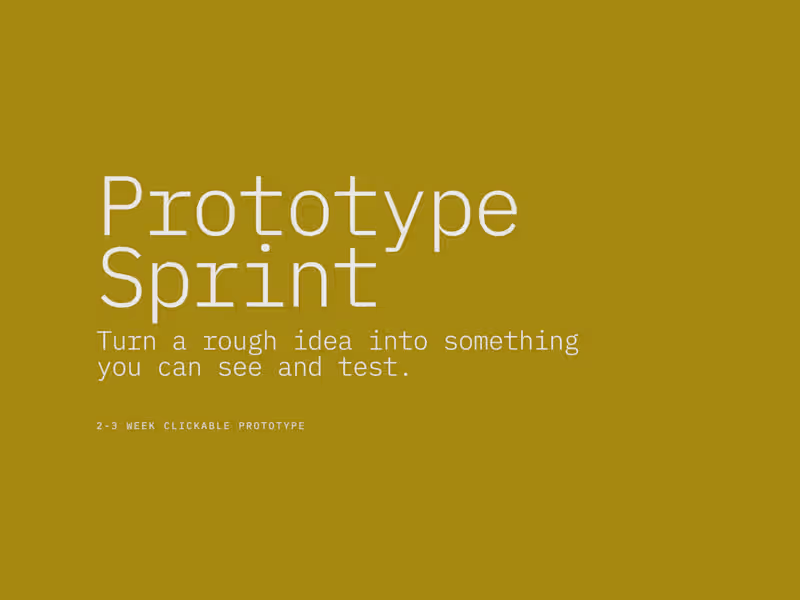 Prototype Sprint

Turn a rough idea into something you can see and test.

2-3 WEEK CLICKABLE PROTOTYPE